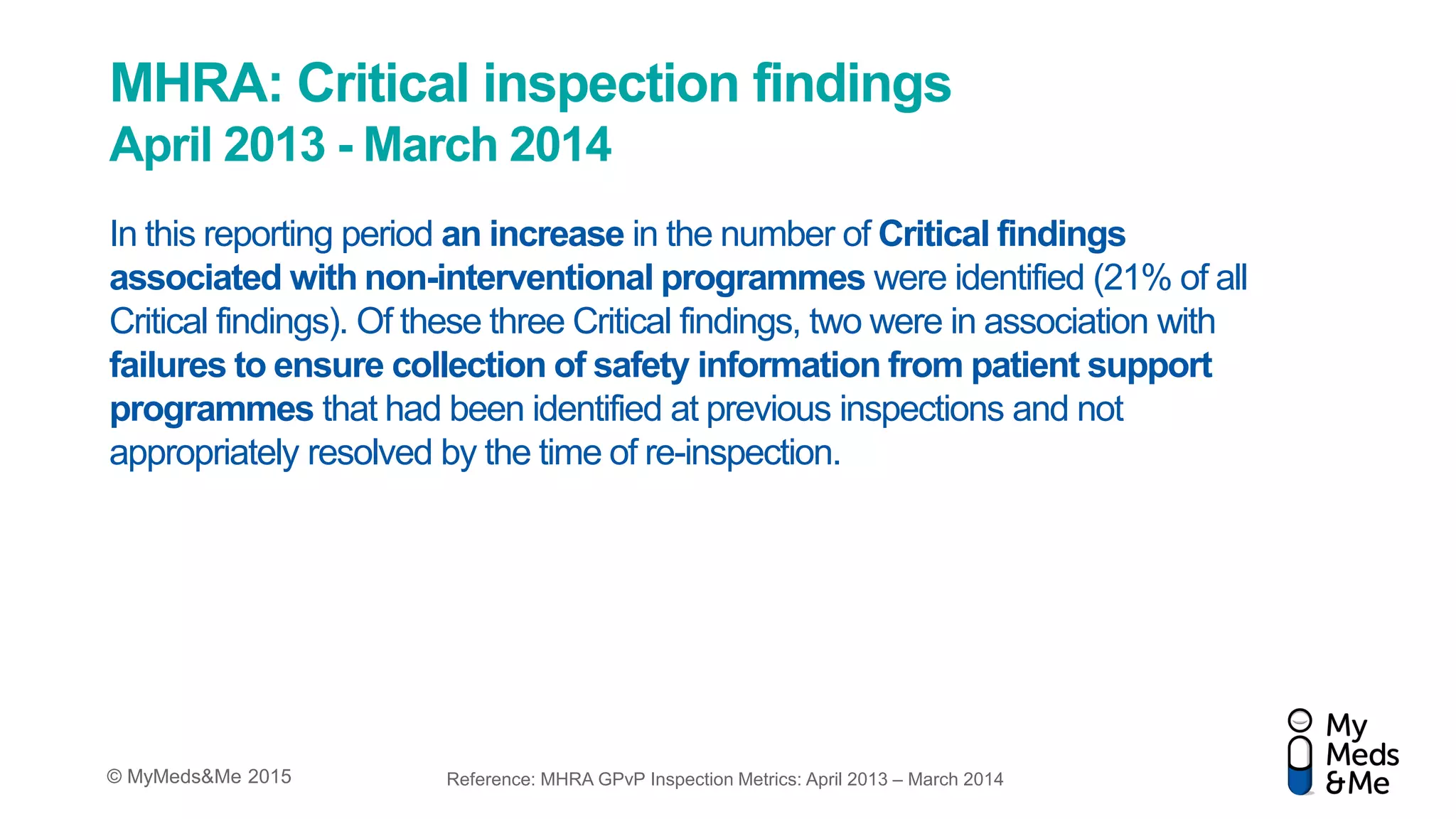 MHRA: Critical inspection findings
April 2013 - March 2014

In this reporting period an increase in the number of Critical findings associated with non-interventional programmes were identified (21% of all Critical findings). Of these three Critical findings, two were in association with failures to ensure collection of safety information from patient support programmes that had been identified at previous inspections and not appropriately resolved by the time of re-inspection.

© MyMeds&Me 2015

Reference: MHRA GPvP Inspection Metrics: April 2013 – March 2014

My Meds &Me